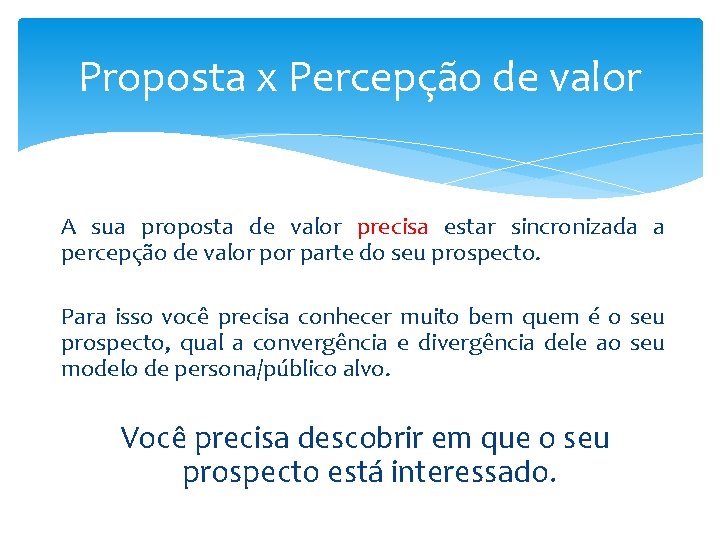 Proposta x Percepção de valor

A sua proposta de valor precisa estar sincronizada a percepção de valor por parte do seu prospecto.

Para isso você precisa conhecer muito bem quem é o seu prospecto, qual a convergência e divergência dele ao seu modelo de persona/público alvo.

Você precisa descobrir em que o seu prospecto está interessado.